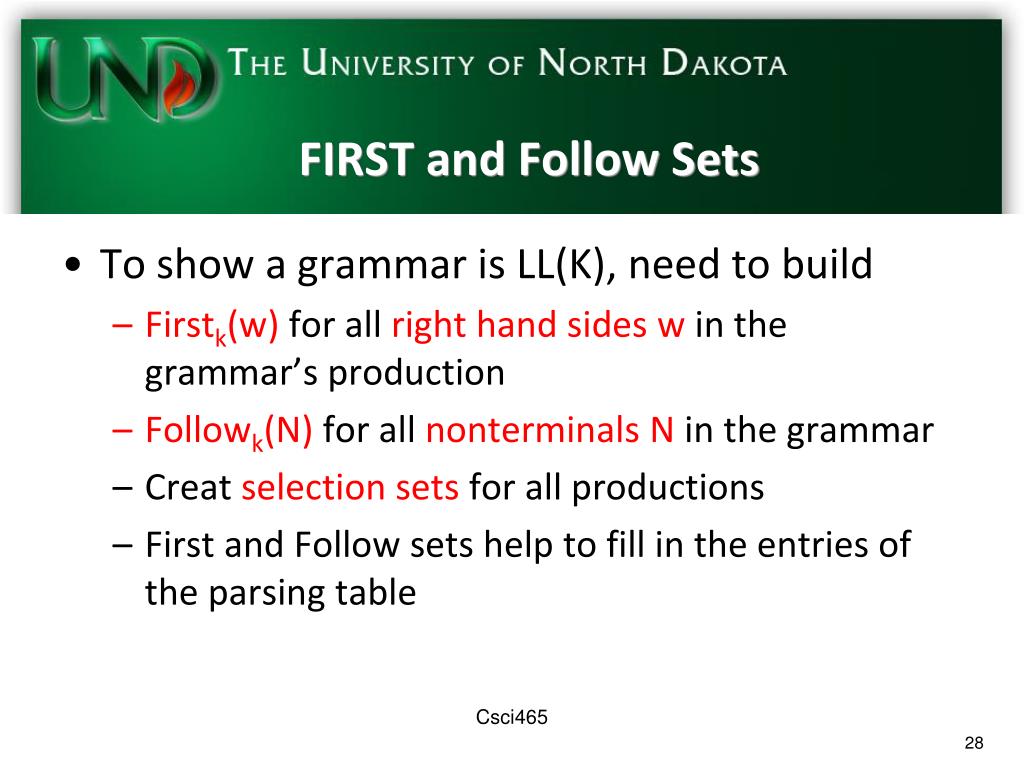 UND THE UNIVERSITY OF NORTH DAKOTA

FIRST and Follow Sets

• To show a grammar is LL(K), need to build
– First$_k$(w) for all right hand sides w in the grammar's production
– Follow$_k$(N) for all nonterminals N in the grammar
– Creat selection sets for all productions
– First and Follow sets help to fill in the entries of the parsing table

Csci465

28